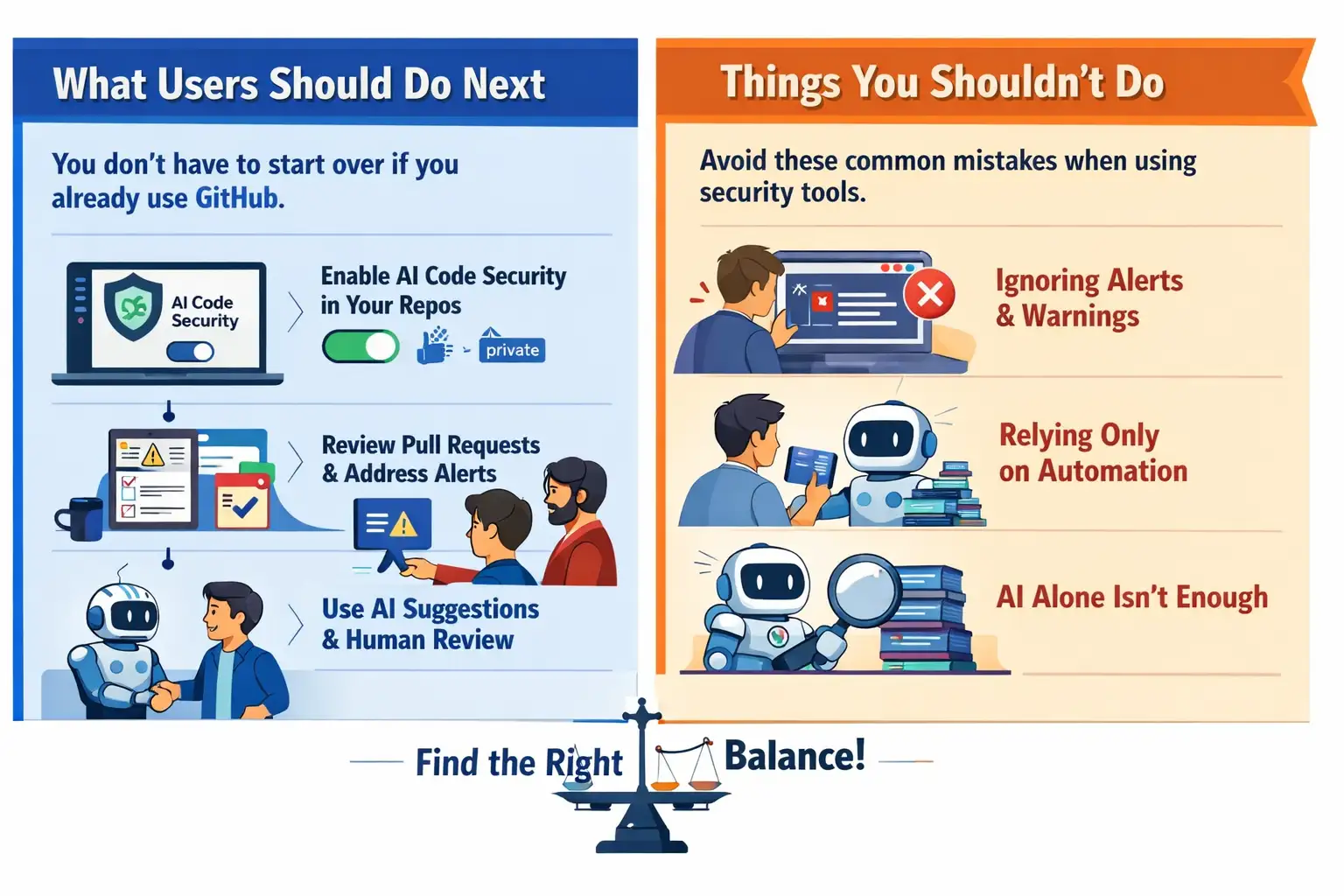 What Users Should Do Next

You don't have to start over if you already use GitHub.

AI Code Security

Enable AI Code Security in Your Repos

private

Review Pull Requests & Address Alerts

Use AI Suggestions & Human Review

Things You Shouldn't Do

Avoid these common mistakes when using security tools.

Ignoring Alerts & Warnings

Relying Only on Automation

AI Alone Isn't Enough

Find the Right Balance!